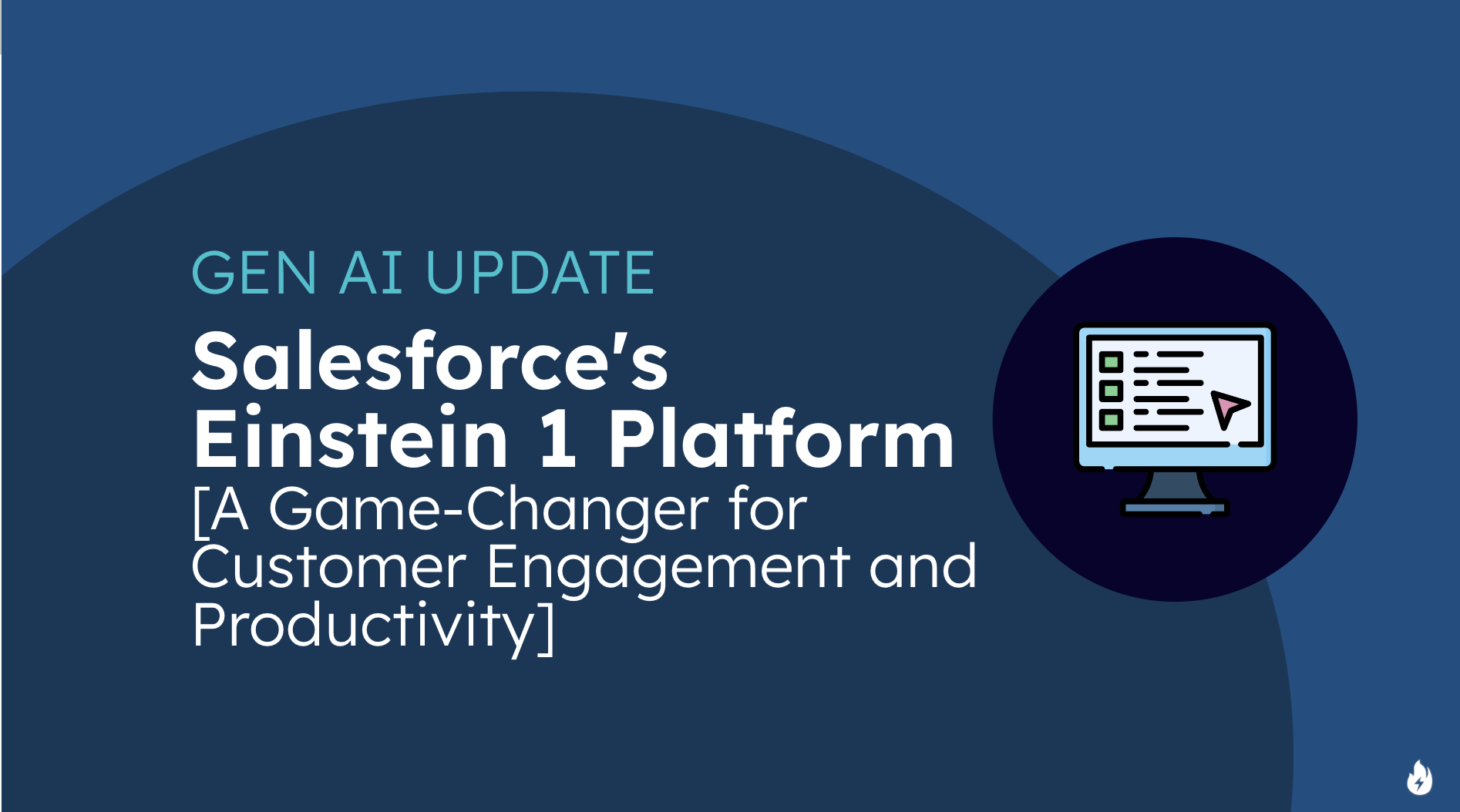 GEN AI UPDATE

Salesforce's Einstein 1 Platform

[A Game-Changer for Customer Engagement and Productivity]